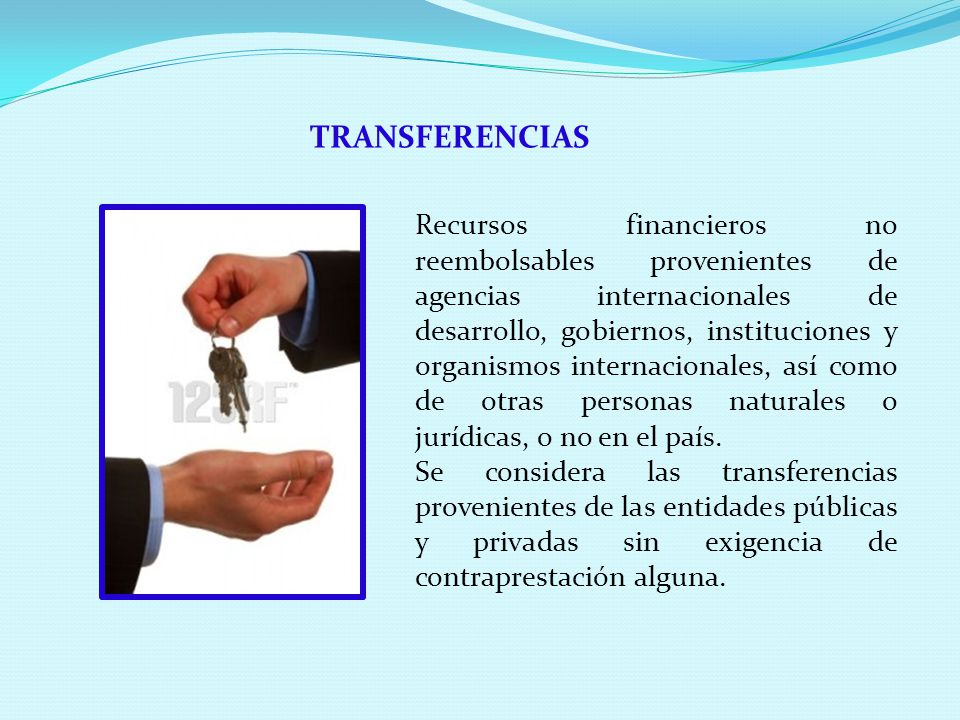 TRANSFERENCIAS

123RF

Recursos financieros no reembolsables provenientes de agencias internacionales de desarrollo, gobiernos, instituciones y organismos internacionales, así como de otras personas naturales o jurídicas, o no en el país.
Se considera las transferencias provenientes de las entidades públicas y privadas sin exigencia de contraprestación alguna.